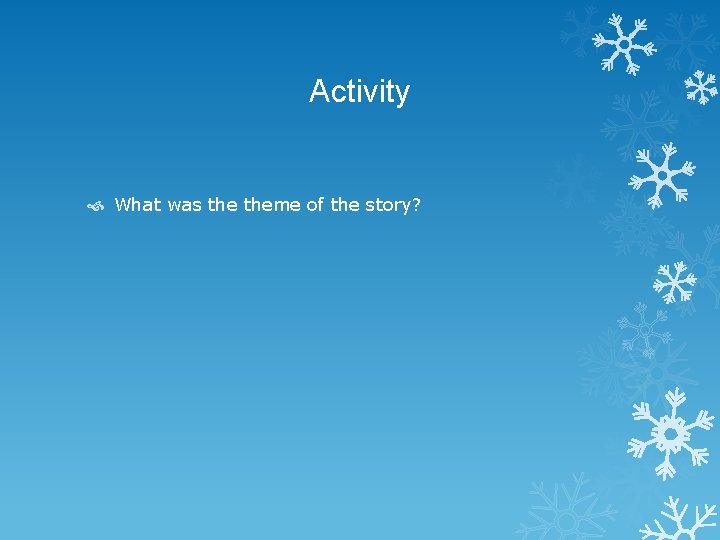 Activity

What was the theme of the story?